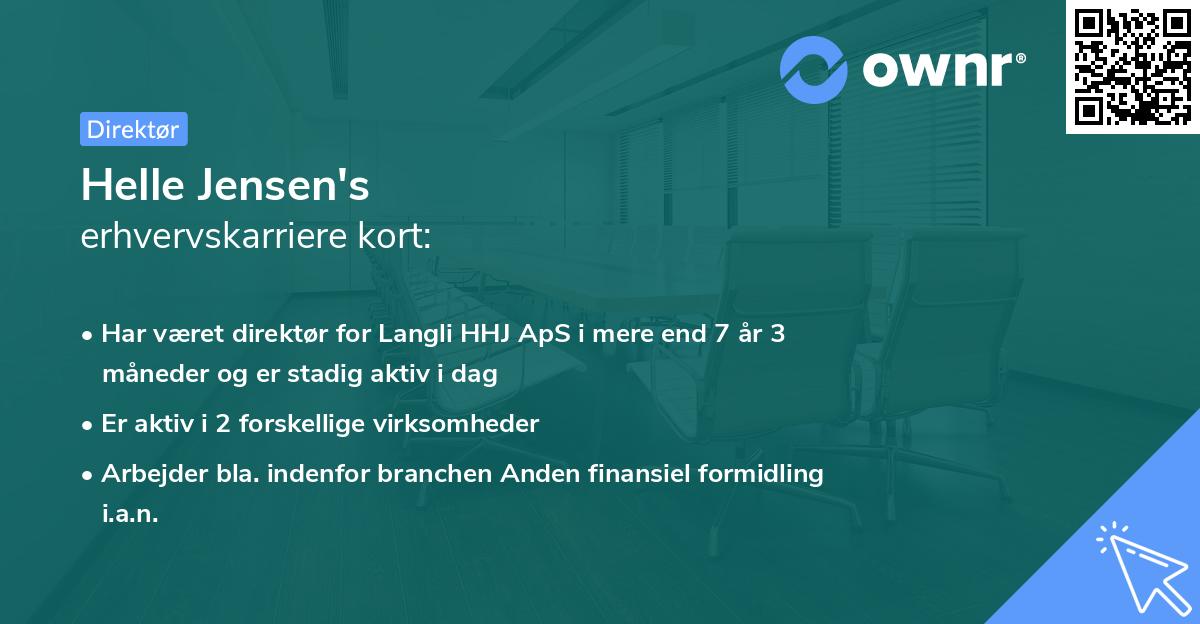 ownr®

Direktør

Helle Jensen's
erhvervskarriere kort:

• Har været direktør for Langli HHJ ApS i mere end 7 år 3 måneder og er stadig aktiv i dag

• Er aktiv i 2 forskellige virksomheder

• Arbejder bla. indenfor branchen Anden finansiel formidling i.a.n.